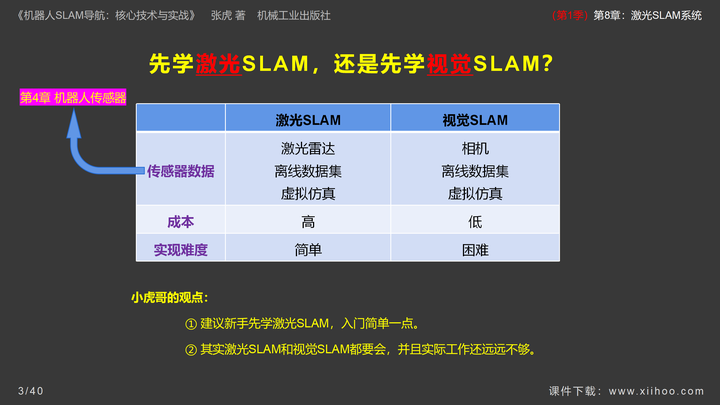 《机器人SLAM导航：核心技术与实战》 张虎 著 机械工业出版社

（第1季）第8章：激光SLAM系统

先学激光SLAM，还是先学视觉SLAM？

第4章 机器人传感器

| | 激光SLAM | 视觉SLAM |
|---|---|---|
| 传感器数据 | 激光雷达 离线数据集 虚拟仿真 | 相机 离线数据集 虚拟仿真 |
| 成本 | 高 | 低 |
| 实现难度 | 简单 | 困难 |

小虎哥的观点：

① 建议新手先学激光SLAM，入门简单一点。

② 其实激光SLAM和视觉SLAM都要会，并且实际工作还远远不够。

3/40

课件下载：www.xiihoo.com